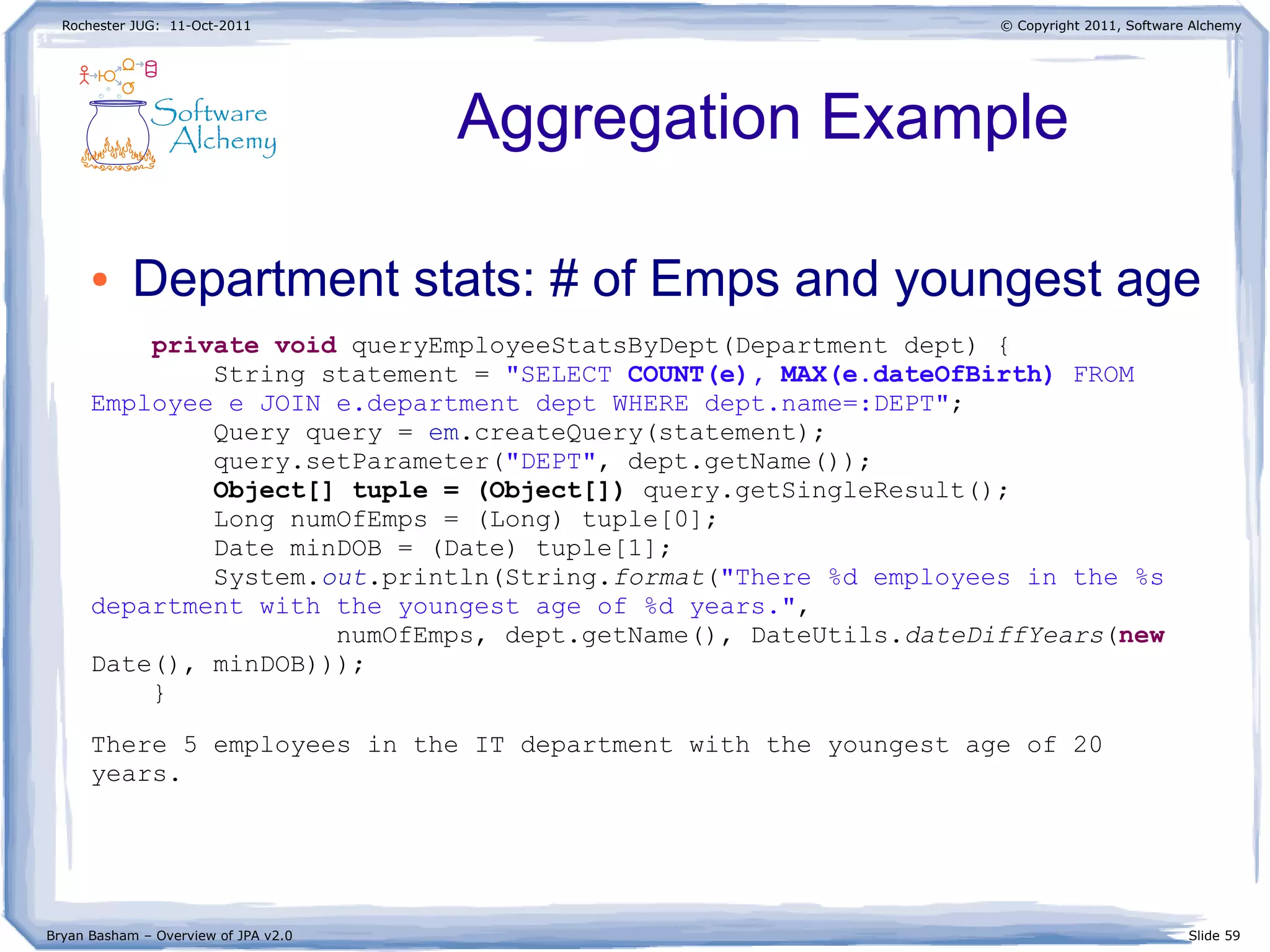 Rochester JUG: 11-Oct-2011

© Copyright 2011, Software Alchemy

Software Alchemy

Aggregation Example

• Department stats: # of Emps and youngest age

private void queryEmployeeStatsByDept(Department dept) {
String statement = "SELECT COUNT(e), MAX(e.dateOfBirth) FROM Employee e JOIN e.department dept WHERE dept.name=:DEPT";
Query query = em.createQuery(statement);
query.setParameter("DEPT", dept.getName());
Object[] tuple = (Object[]) query.getSingleResult();
Long numOfEmps = (Long) tuple[0];
Date minDOB = (Date) tuple[1];
System.out.println(String.format("There %d employees in the %s department with the youngest age of %d years.",
numOfEmps, dept.getName(), DateUtils.dateDiffYears(new Date(), minDOB)));
}

There 5 employees in the IT department with the youngest age of 20 years.

Bryan Basham – Overview of JPA v2.0

Slide 59